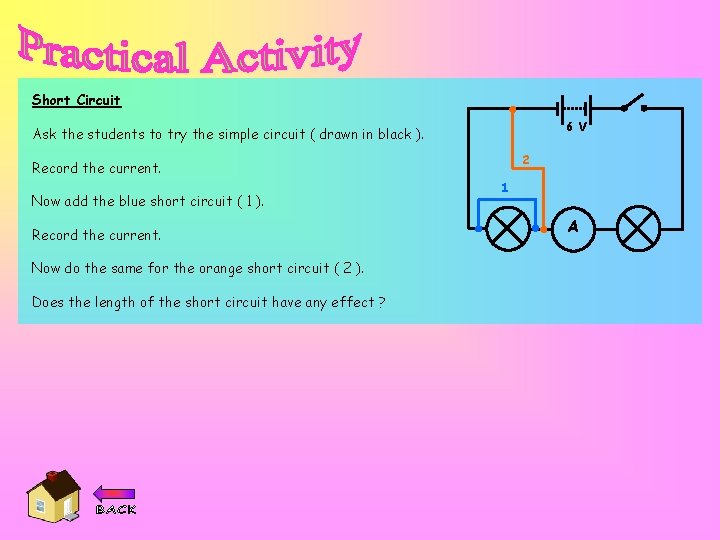 Practical Activity

Short Circuit

Ask the students to try the simple circuit ( drawn in black ).

Record the current.

Now add the blue short circuit ( 1 ).

Record the current.

Now do the same for the orange short circuit ( 2 ).

Does the length of the short circuit have any effect ?

6 V

2

1

A

BACK